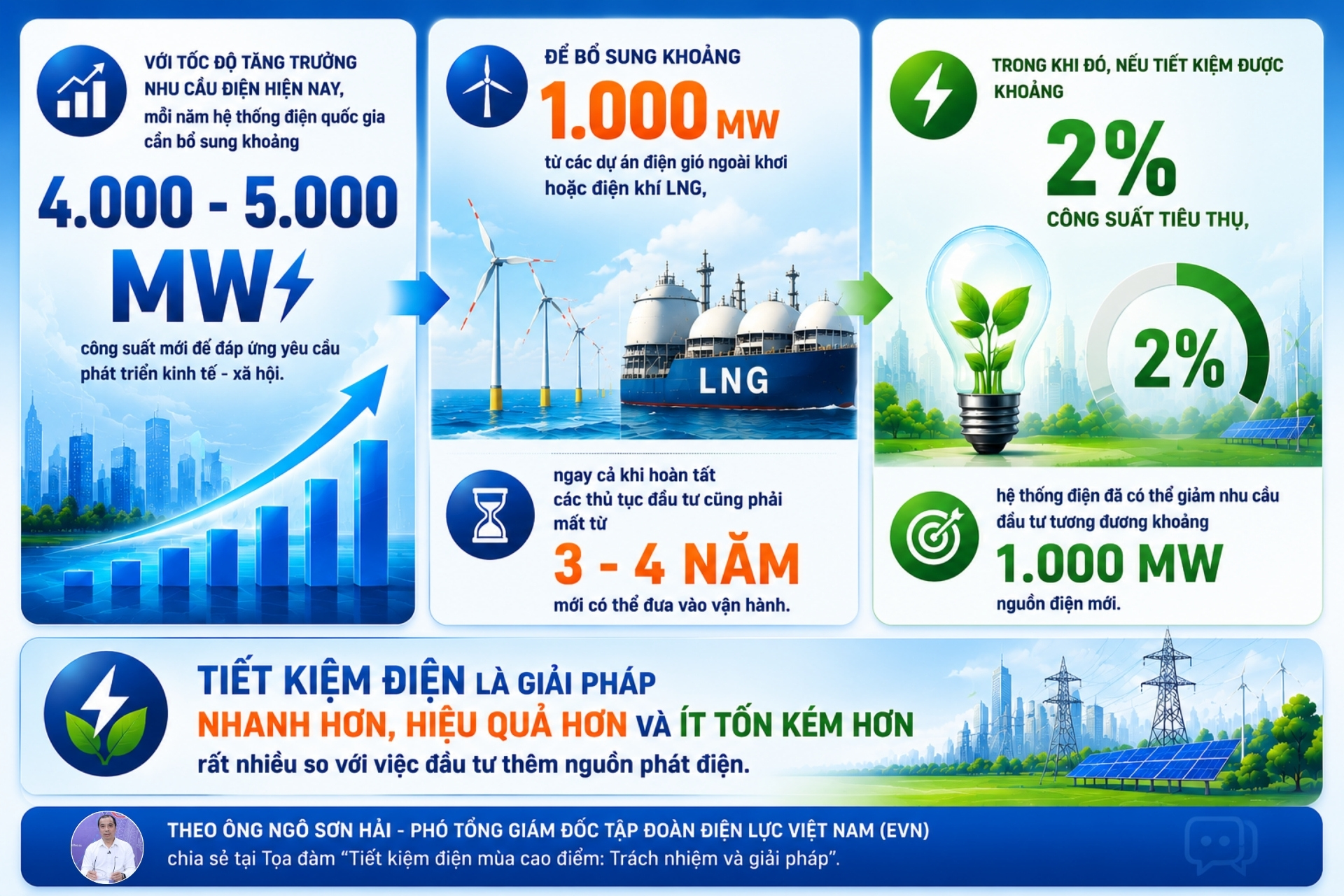 VỚI TỐC ĐỘ TĂNG TRƯỞNG NHU CẦU ĐIỆN HIỆN NAY, mỗi năm hệ thống điện quốc gia cần bổ sung khoảng

4.000 - 5.000 MW

công suất mới để đáp ứng yêu cầu phát triển kinh tế - xã hội.

ĐỂ BỔ SUNG KHOẢNG

1.000 MW

từ các dự án điện gió ngoài khơi hoặc điện khí LNG,

LNG

ngay cả khi hoàn tất các thủ tục đầu tư cũng phải mất từ

3 - 4 NĂM

mới có thể đưa vào vận hành.

TRONG KHI ĐÓ, NẾU TIẾT KIỆM ĐƯỢC KHOẢNG

2%

CÔNG SUẤT TIÊU THỤ,

2%

hệ thống điện đã có thể giảm nhu cầu đầu tư tương đương khoảng

1.000 MW

nguồn điện mới.

TIẾT KIỆM ĐIỆN LÀ GIẢI PHÁP NHANH HƠN, HIỆU QUẢ HƠN VÀ ÍT TỐN KÉM HƠN rất nhiều so với việc đầu tư thêm nguồn phát điện.

THEO ÔNG NGÔ SƠN HẢI - PHÓ TỔNG GIÁM ĐỐC TẬP ĐOÀN ĐIỆN LỰC VIỆT NAM (EVN)
chia sẻ tại Tọa đàm “Tiết kiệm điện mùa cao điểm: Trách nhiệm và giải pháp”.